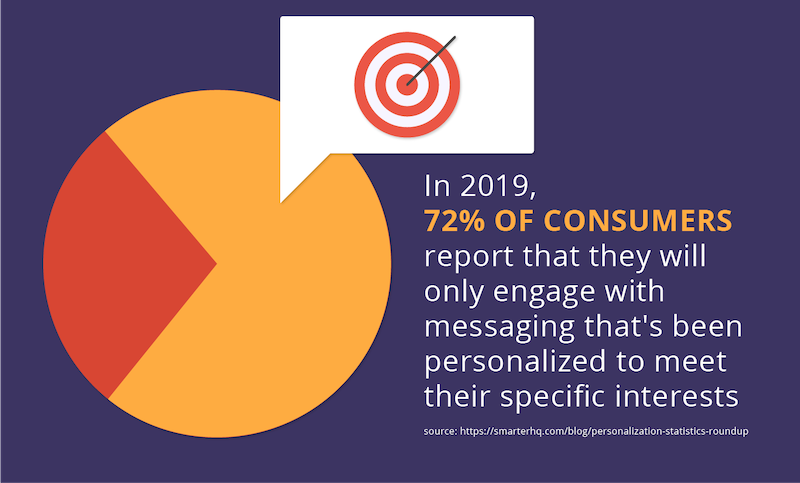 In 2019,
72% OF CONSUMERS
report that they will only engage with messaging that's been personalized to meet their specific interests

source: https://smarterhq.com/blog/personalization-statistics-roundup